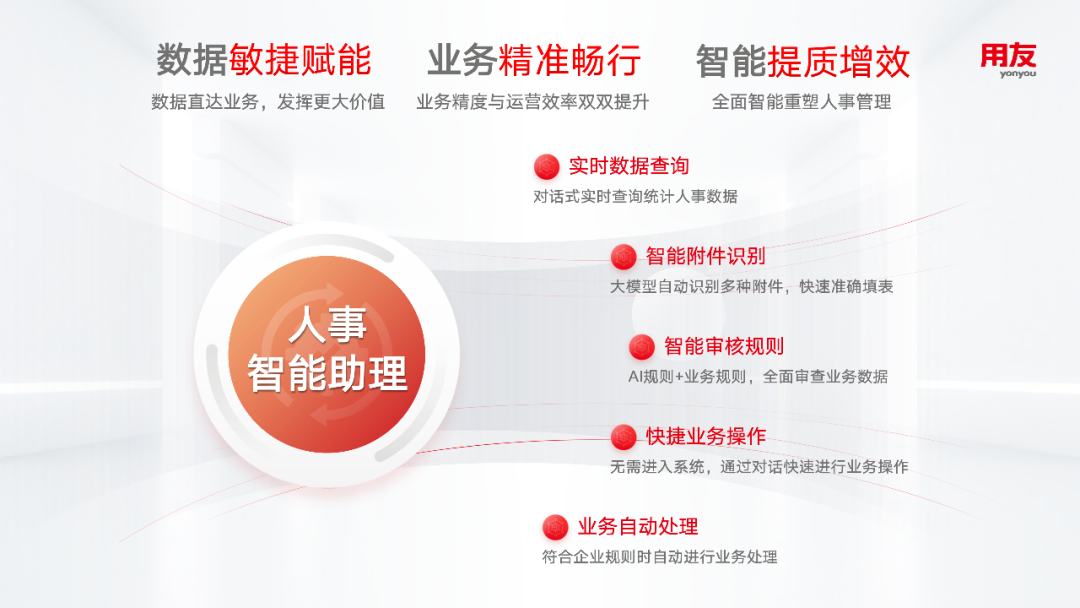 数据敏捷赋能
数据直达业务，发挥更大价值

业务精准畅行
业务精度与运营效率双双提升

智能提质增效
全面智能重塑人事管理

用友
yonyou

人事
智能助理

实时数据查询
对话式实时查询统计人事数据

智能附件识别
大模型自动识别多种附件，快速准确填表

智能审核规则
AI规则+业务规则，全面审查业务数据

快捷业务操作
无需进入系统，通过对话快速进行业务操作

业务自动处理
符合企业规则时自动进行业务处理